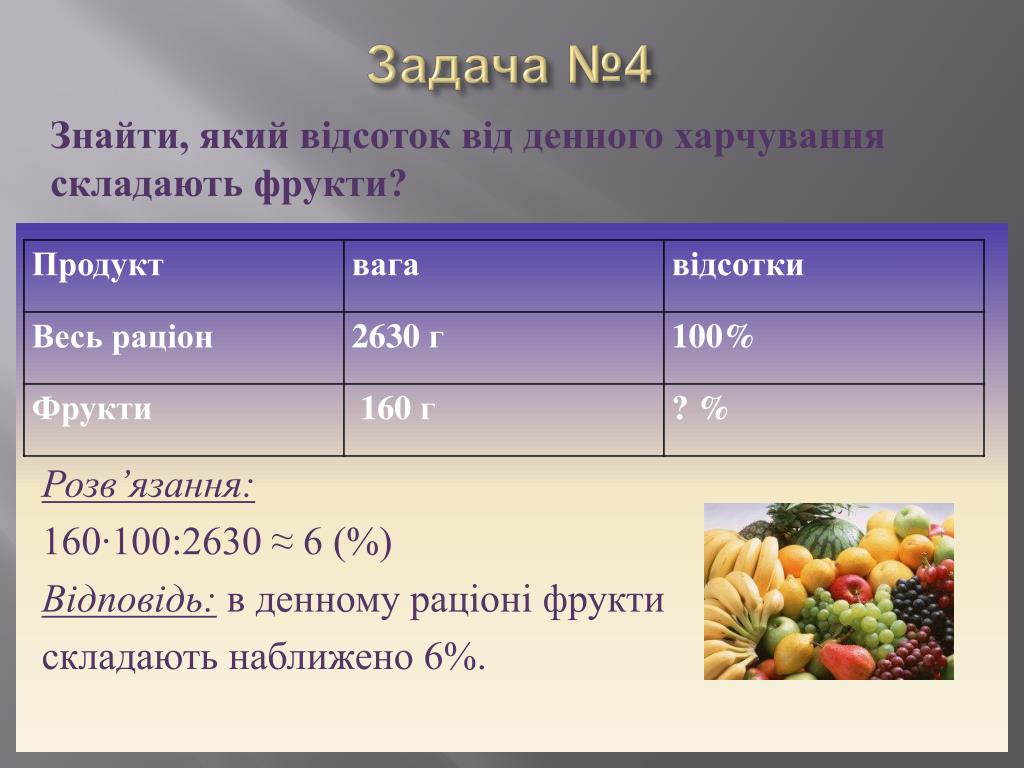 Задача №4

Знайти, який відсоток від денного харчування складають фрукти?

| Продукт | вага | відсотки |
|---|---|---|
| Весь раціон | 2630 г | 100% |
| Фрукти | 160 г | ? % |

Розв’язання:

$160 \cdot 100 : 2630 \approx 6$ (%)

Відповідь: в денному раціоні фрукти складають наближено 6%.